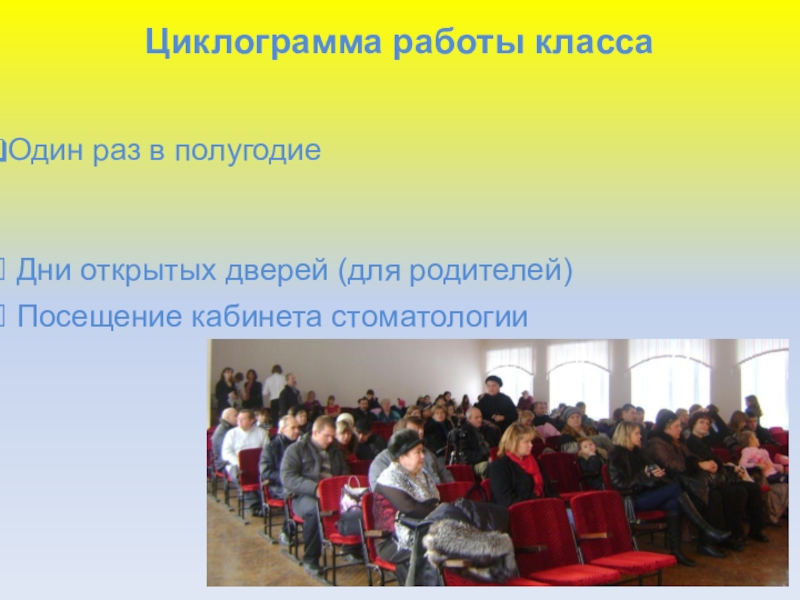 Циклограмма работы класса

Один раз в полугодие

Дни открытых дверей (для родителей)

Посещение кабинета стоматологии